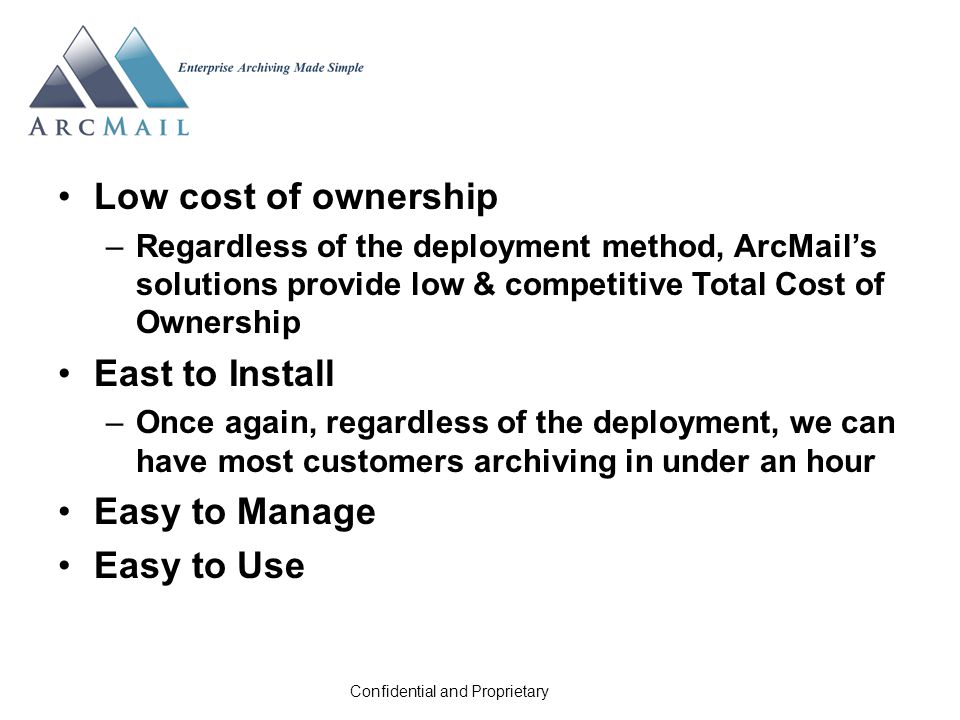 Enterprise Archiving Made Simple

ARCMAIL

• Low cost of ownership
– Regardless of the deployment method, ArcMail's solutions provide low & competitive Total Cost of Ownership
• East to Install
– Once again, regardless of the deployment, we can have most customers archiving in under an hour
• Easy to Manage
• Easy to Use

Confidential and Proprietary